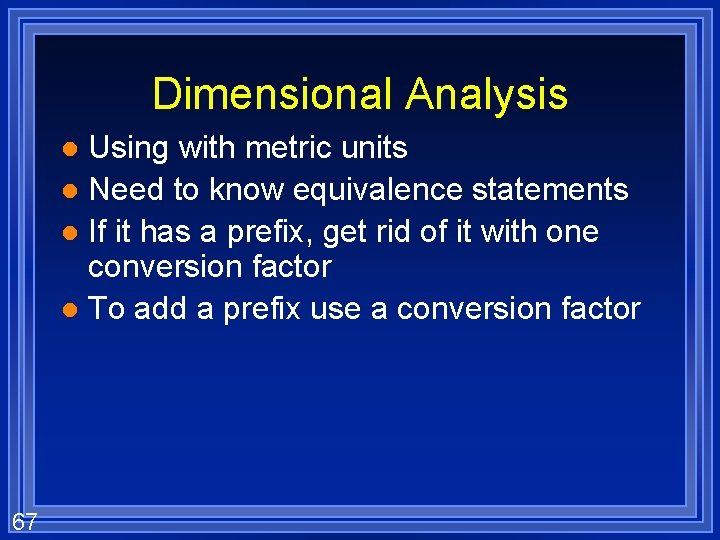 Dimensional Analysis

- Using with metric units
- Need to know equivalence statements
- If it has a prefix, get rid of it with one conversion factor
- To add a prefix use a conversion factor

67